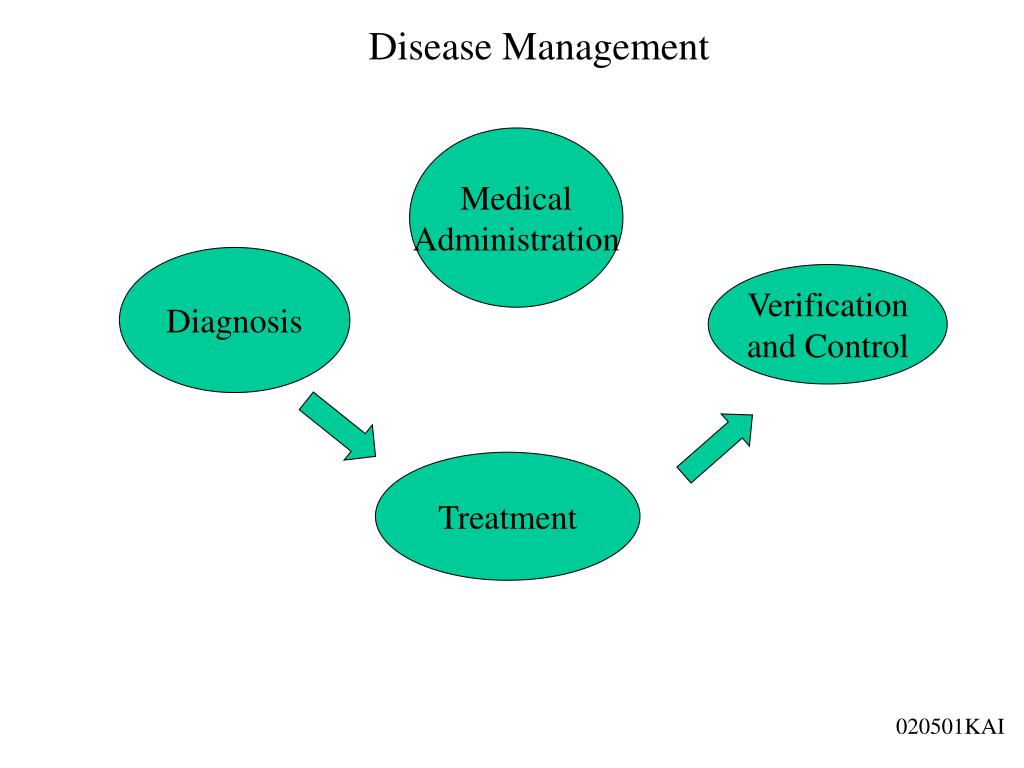 Disease Management

Medical Administration

Diagnosis

Verification and Control

Treatment

020501KAI